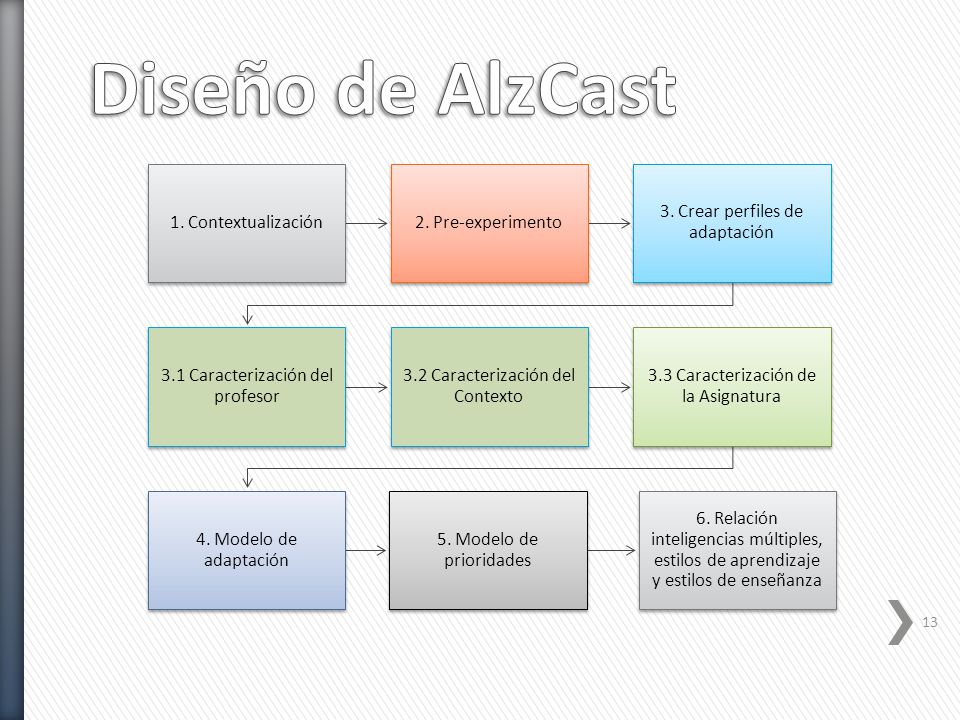 Diseño de AlzCast

1. Contextualización

2. Pre-experimento

3. Crear perfiles de adaptación

3.1 Caracterización del profesor

3.2 Caracterización del Contexto

3.3 Caracterización de la Asignatura

4. Modelo de adaptación

5. Modelo de prioridades

6. Relación inteligencias múltiples, estilos de aprendizaje y estilos de enseñanza

13